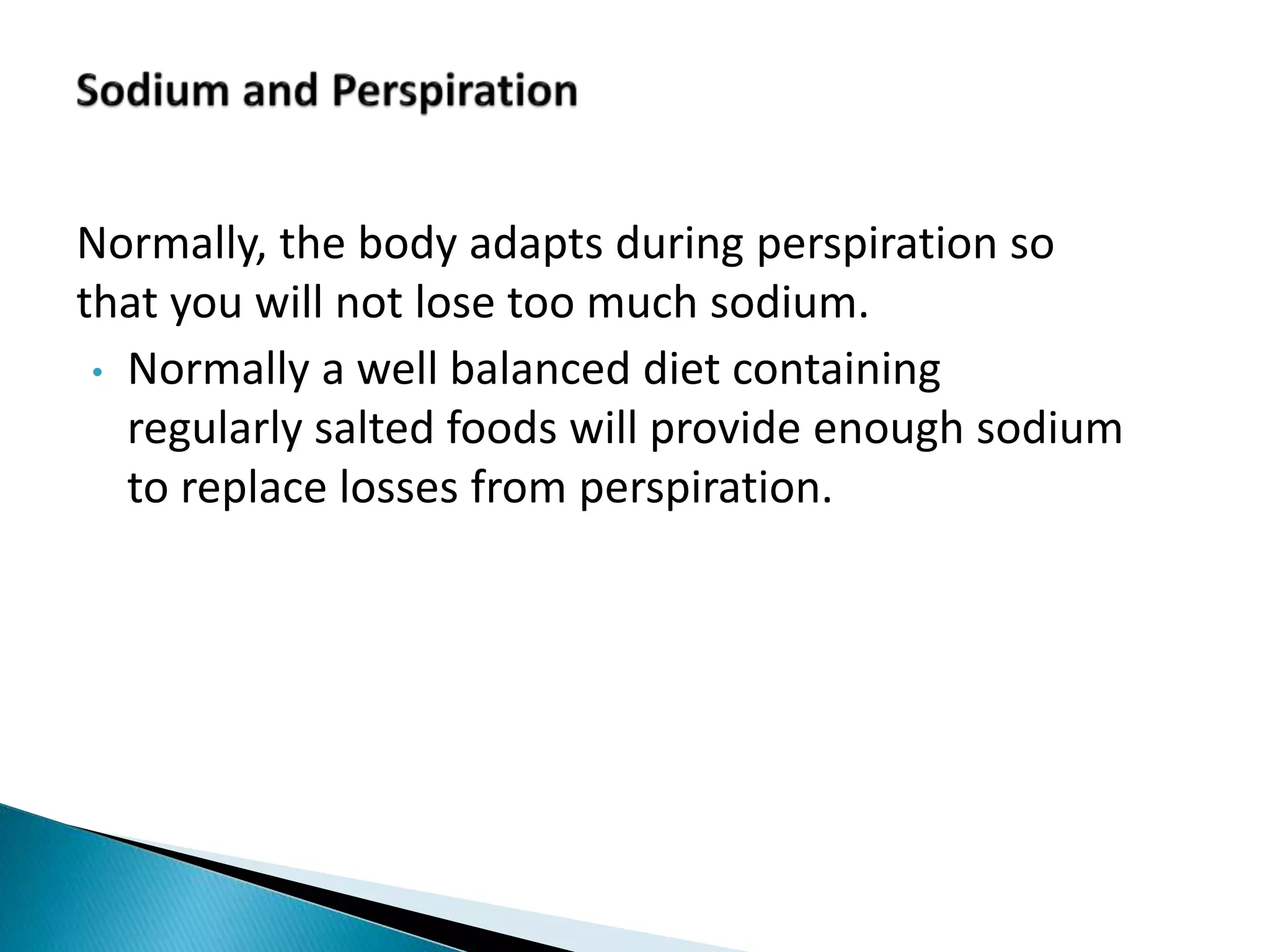 Sodium and Perspiration

Normally, the body adapts during perspiration so that you will not lose too much sodium.

• Normally a well balanced diet containing regularly salted foods will provide enough sodium to replace losses from perspiration.